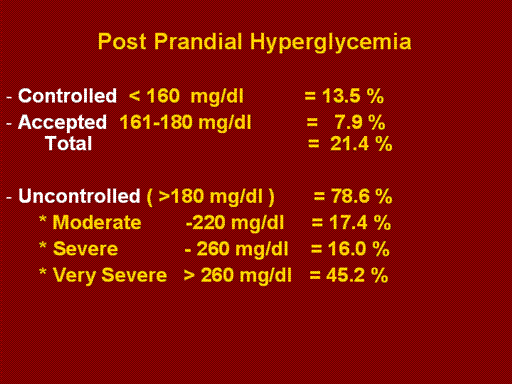 Post Prandial Hyperglycemia

- Controlled < 160 mg/dl = 13.5 %
- Accepted 161-180 mg/dl = 7.9 %
Total = 21.4 %

- Uncontrolled ( >180 mg/dl ) = 78.6 %
* Moderate -220 mg/dl = 17.4 %
* Severe - 260 mg/dl = 16.0 %
* Very Severe > 260 mg/dl = 45.2 %